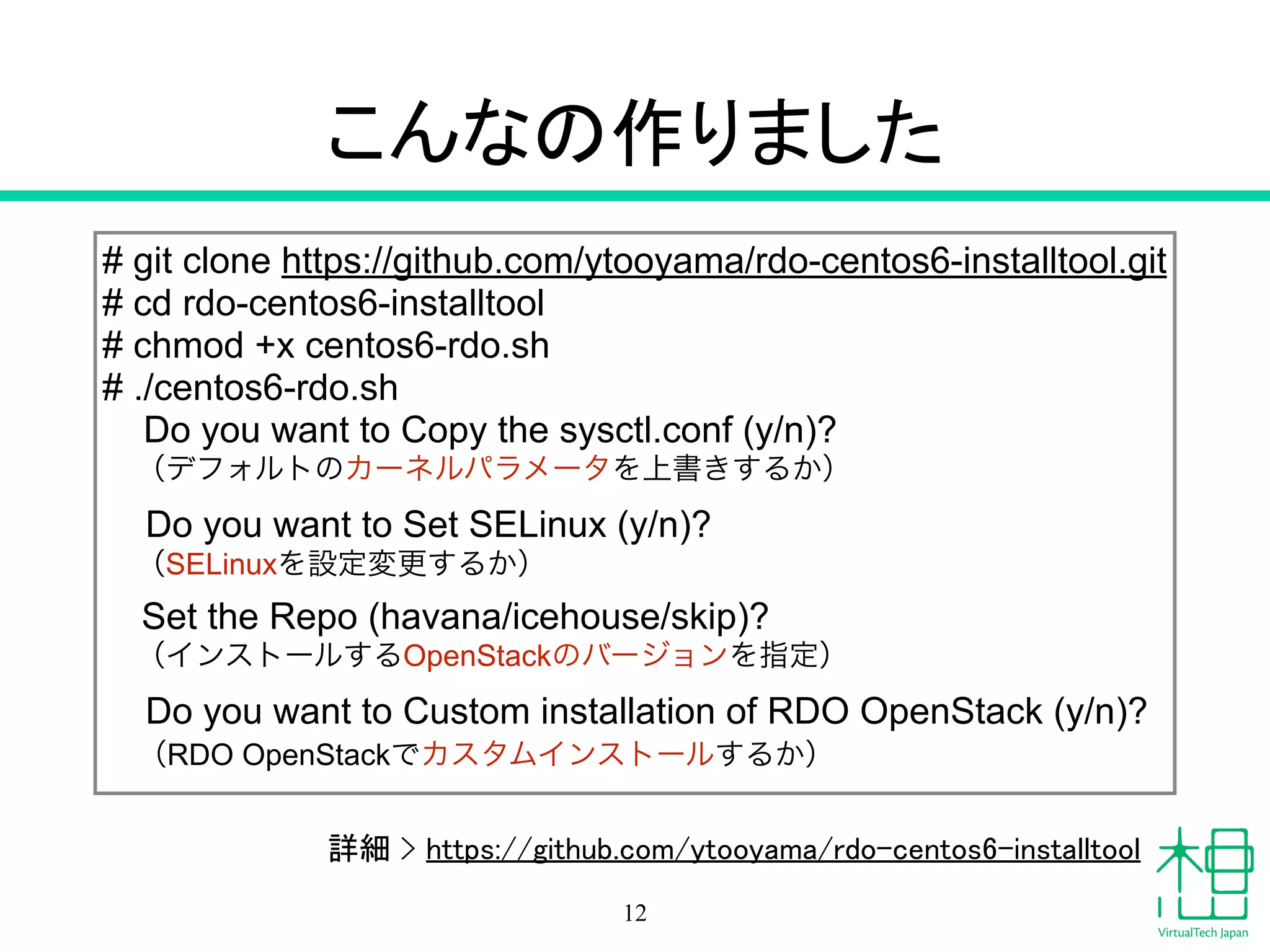 こんなの作りました

# git clone https://github.com/ytooyama/rdo-centos6-installtool.git
# cd rdo-centos6-installtool
# chmod +x centos6-rdo.sh
# ./centos6-rdo.sh

Do you want to Copy the sysctl.conf (y/n)?
（デフォルトのカーネルパラメータを上書きするか）

Do you want to Set SELinux (y/n)?
（SELinuxを設定変更するか）

Set the Repo (havana/icehouse/skip)?
（インストールするOpenStackのバージョンを指定）

Do you want to Custom installation of RDO OpenStack (y/n)?
（RDO OpenStackでカスタムインストールするか）

詳細 > https://github.com/ytooyama/rdo-centos6-installtool

12

VirtualTech Japan